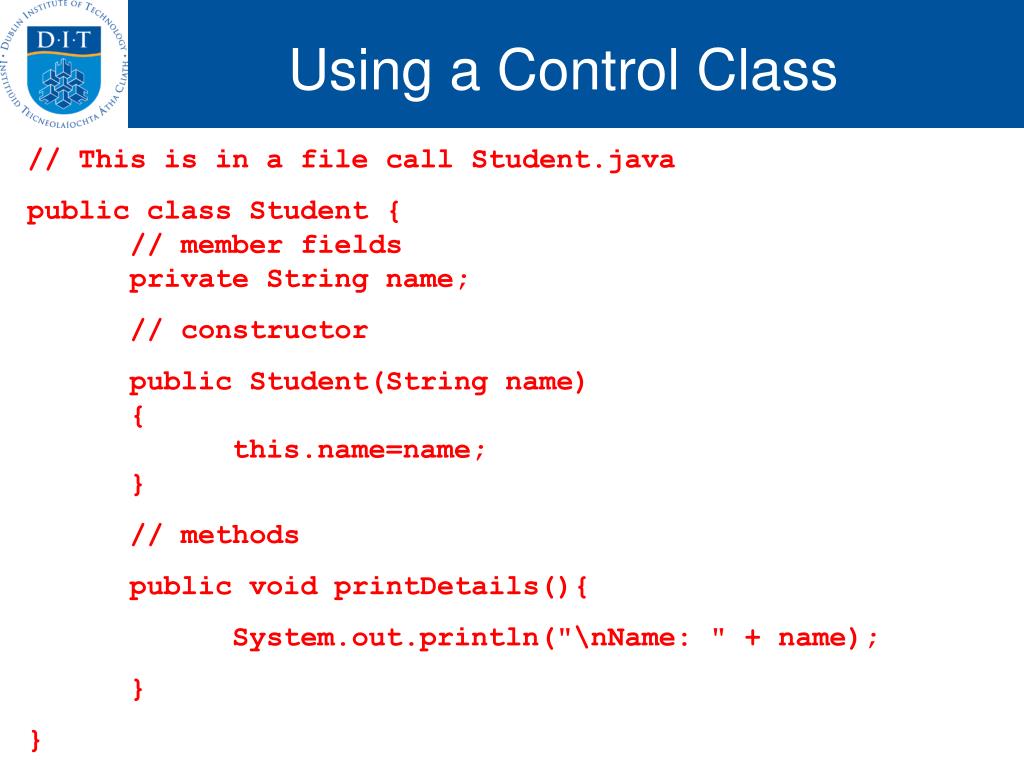 DUBLIN INSTITUTE OF TECHNOLOGY
D·I·T
INSTITIÚID TEICNEOLAÍOCHTA ÁTHA CLIATH

Using a Control Class

// This is in a file call Student.java

public class Student {
	// member fields
	private String name;

	// constructor

	public Student(String name)
	{
		this.name=name;
	}

	// methods

	public void printDetails(){

		System.out.println("\nName: " + name);

	}

}